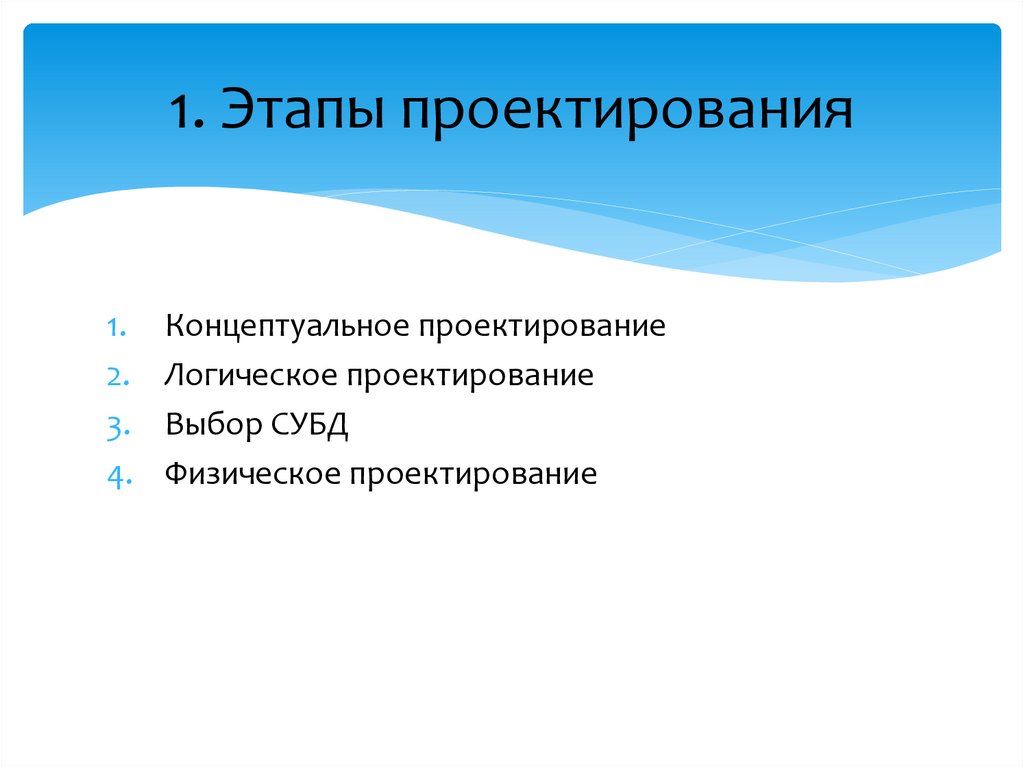 1. Этапы проектирования

1. Концептуальное проектирование
2. Логическое проектирование
3. Выбор СУБД
4. Физическое проектирование